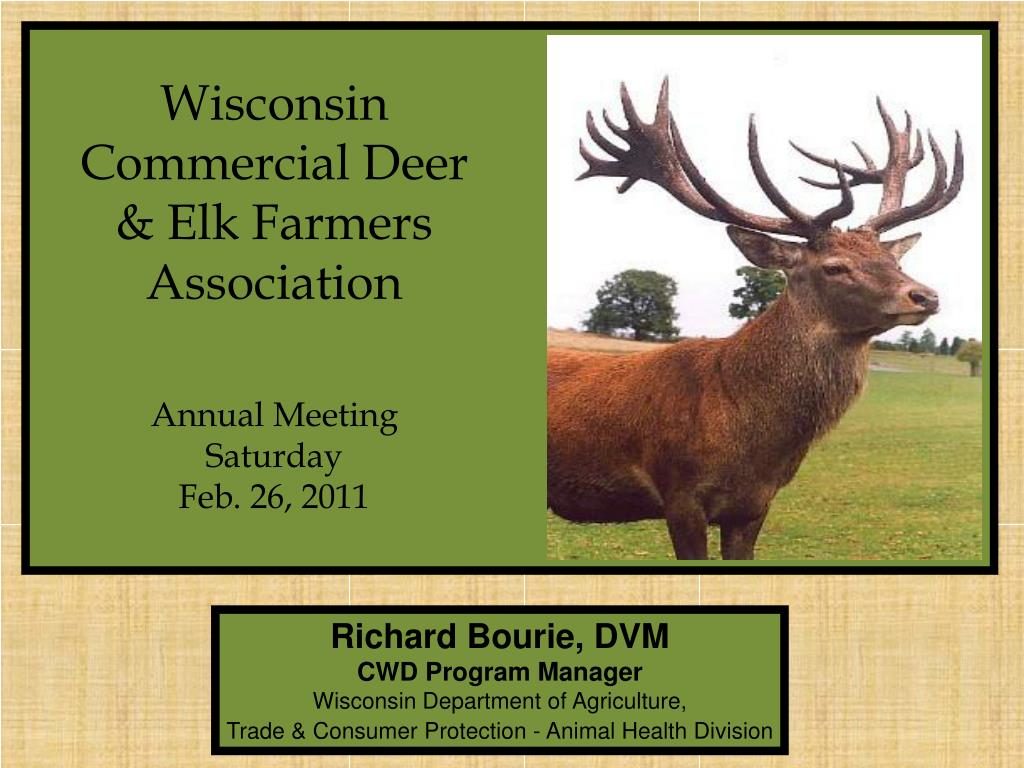 Wisconsin Commercial Deer & Elk Farmers Association

Annual Meeting
Saturday
Feb. 26, 2011

Richard Bourie, DVM
CWD Program Manager
Wisconsin Department of Agriculture,
Trade & Consumer Protection - Animal Health Division